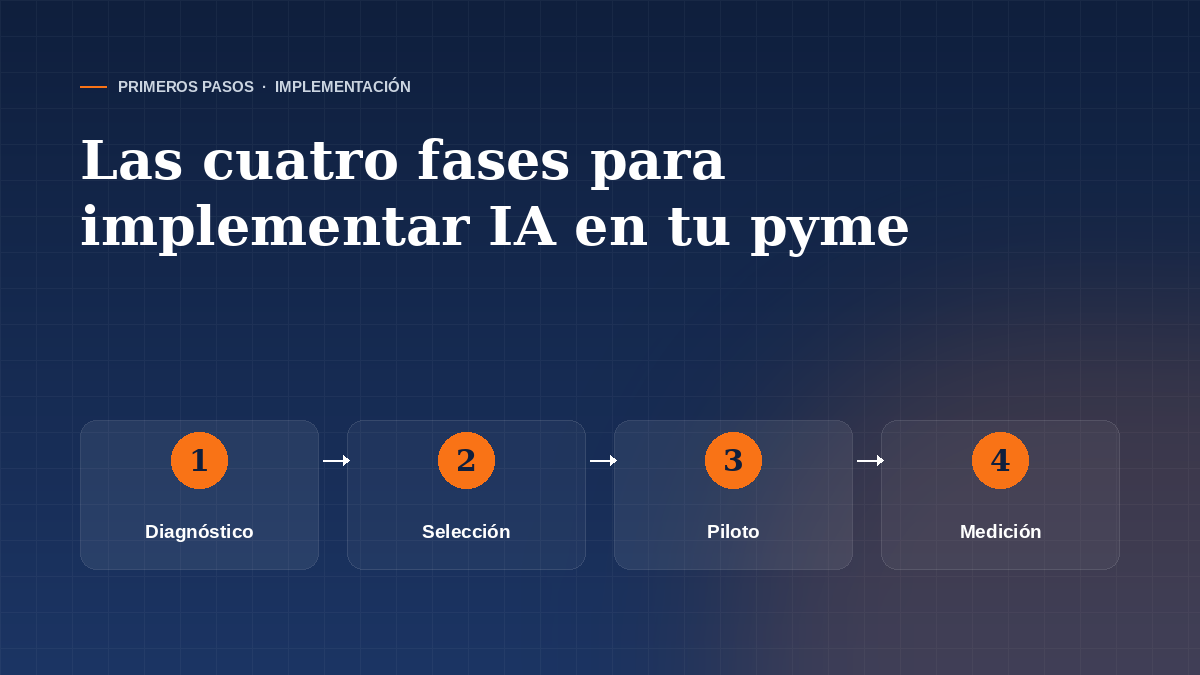 PRIMEROS PASOS · IMPLEMENTACIÓN

Las cuatro fases para implementar IA en tu pyme

1
Diagnóstico

2
Selección

3
Piloto

4
Medición